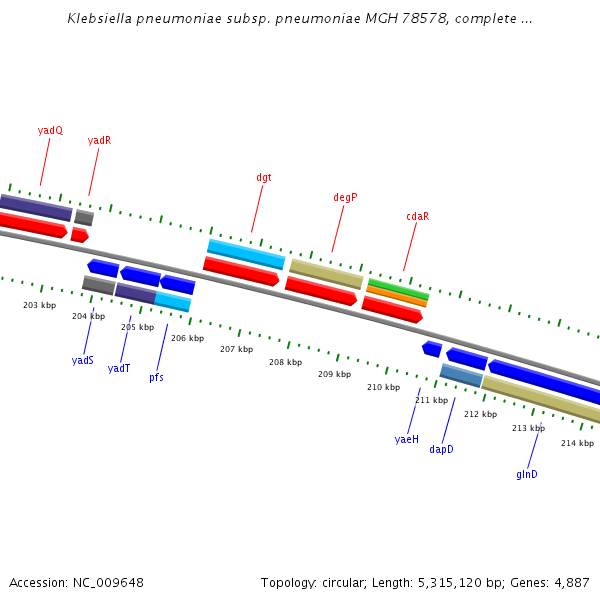 Klebsiella pneumoniae subsp. pneumoniae MGH 78578, complete ...

yadQ
yadR
dgt
degP
cdaR

203 kbp
204 kbp
205 kbp
206 kbp
207 kbp
208 kbp
209 kbp
210 kbp
211 kbp
212 kbp
213 kbp
214 kbp

yadS
yadT
pfs
yaeH
dapD
glnD

Accession: NC_009648

Topology: circular; Length: 5,315,120 bp; Genes: 4,887